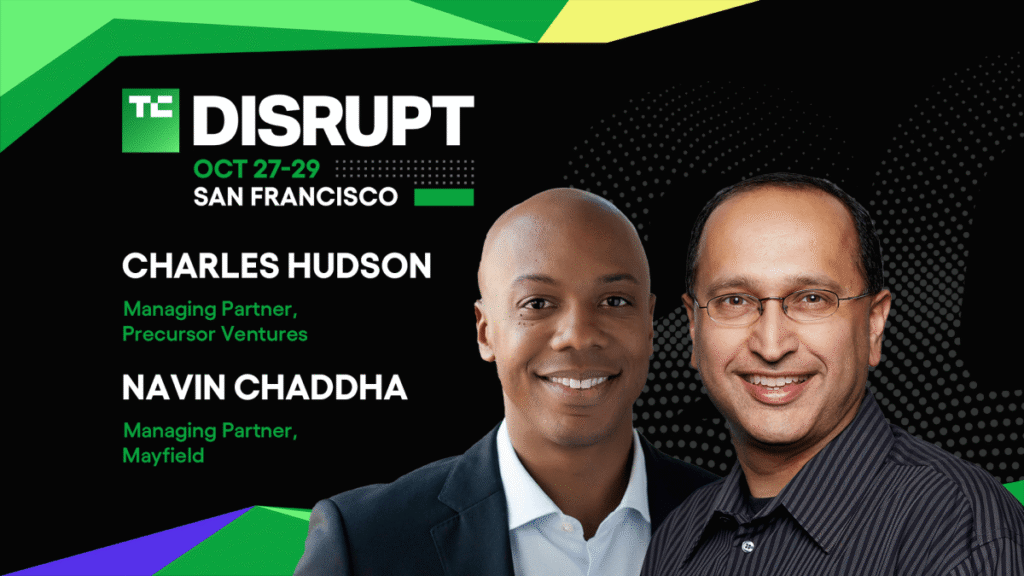 TC DISRUPT
OCT 27-29
SAN FRANCISCO

CHARLES HUDSON
Managing Partner, Precursor Ventures

NAVIN CHADDHA
Managing Partner, Mayfield